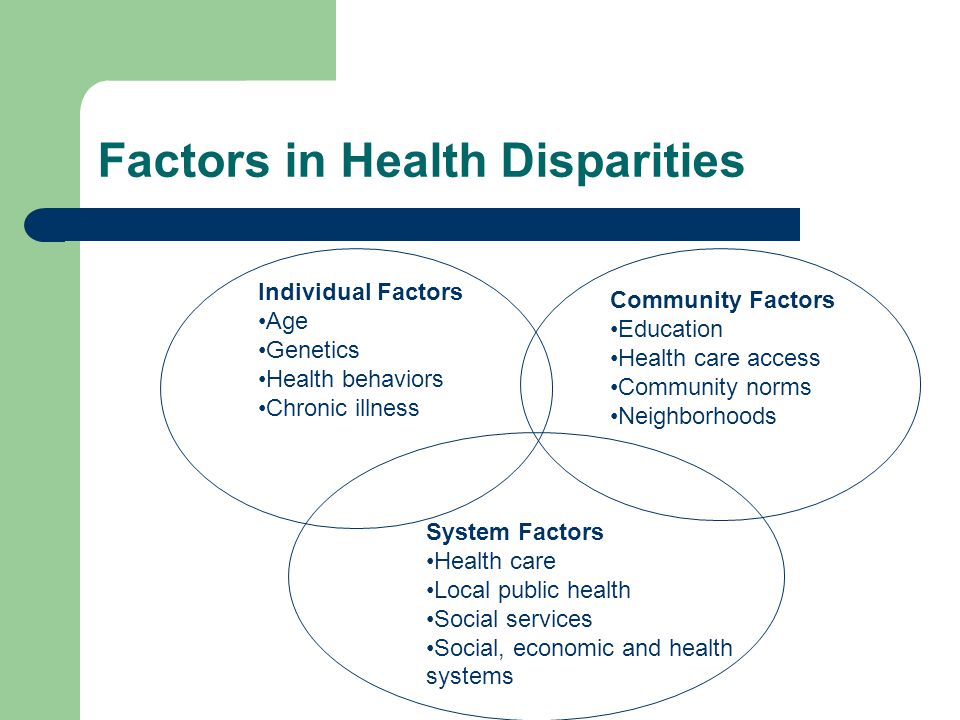 Factors in Health Disparities

Individual Factors
•Age
•Genetics
•Health behaviors
•Chronic illness

Community Factors
•Education
•Health care access
•Community norms
•Neighborhoods

System Factors
•Health care
•Local public health
•Social services
•Social, economic and health systems